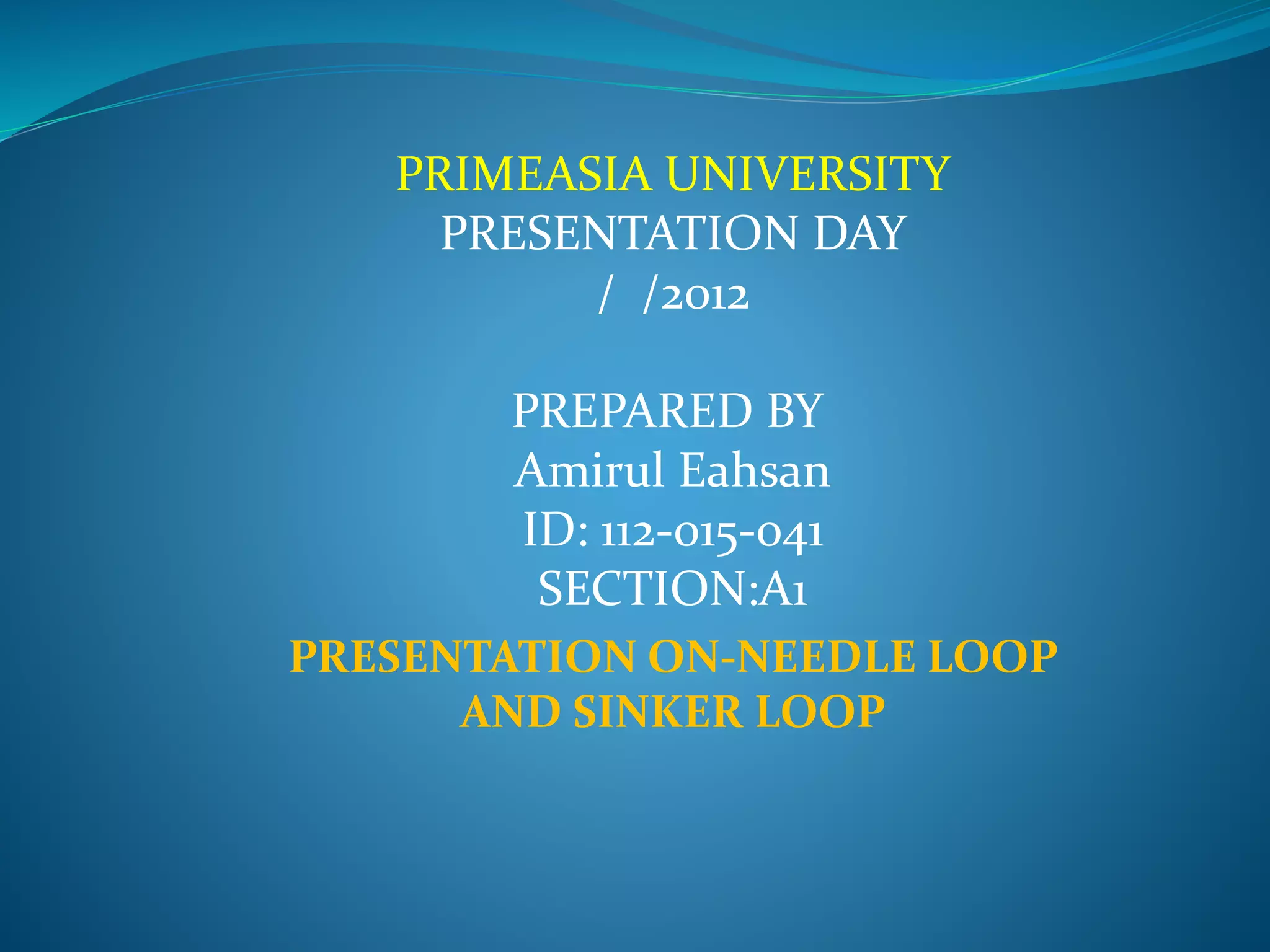 PRIMEASIA UNIVERSITY
PRESENTATION DAY
/ /2012

PREPARED BY
Amirul Eahsan
ID: 112-015-041
SECTION:A1

PRESENTATION ON-NEEDLE LOOP AND SINKER LOOP